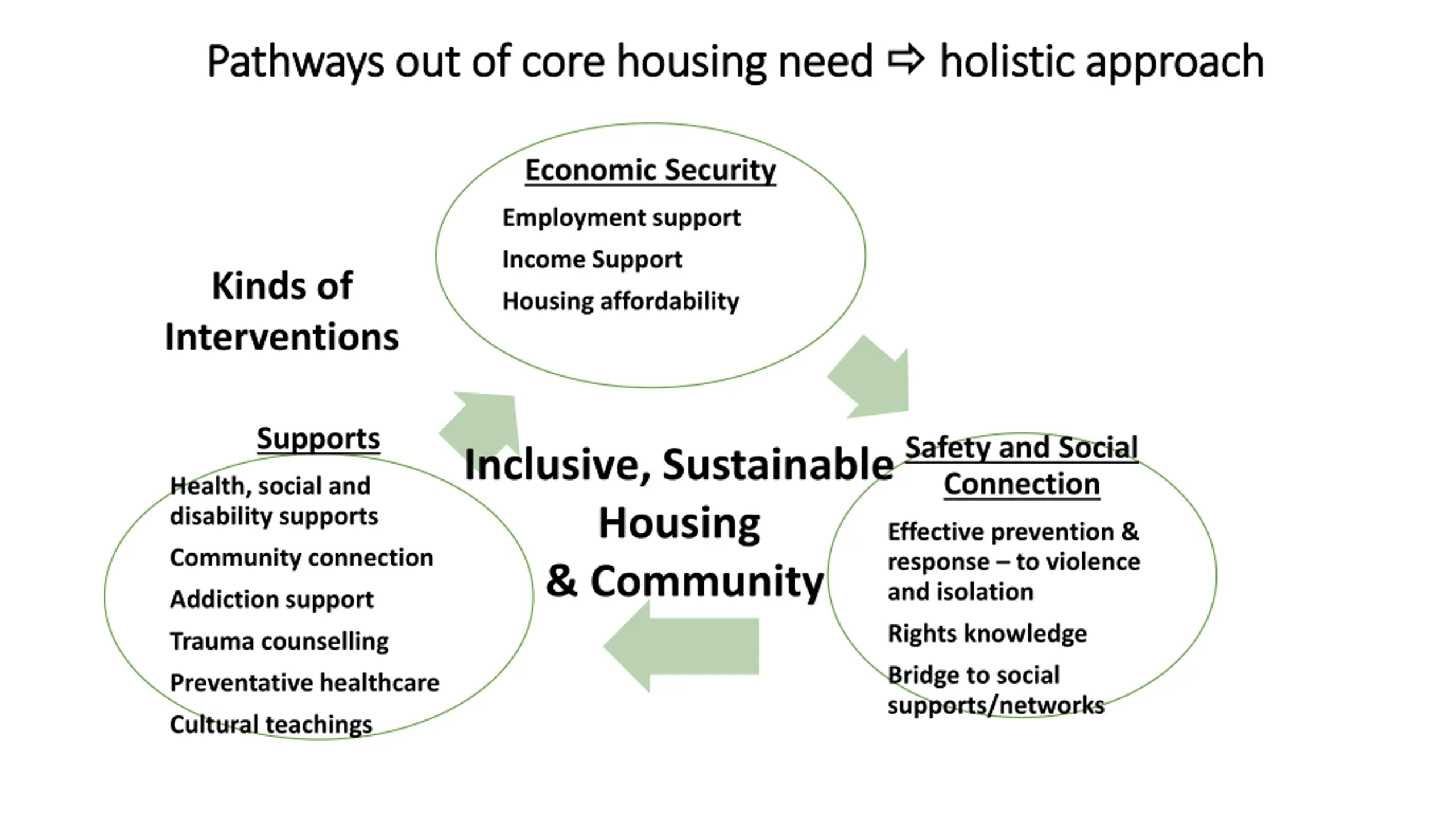 Pathways out of core housing need ⇨ holistic approach

Kinds of Interventions

Economic Security

Employment support

Income Support

Housing affordability

Supports

Health, social and disability supports

Community connection

Addiction support

Trauma counselling

Preventative healthcare

Cultural teachings

Inclusive, Sustainable Housing & Community

Safety and Social Connection

Effective prevention & response – to violence and isolation

Rights knowledge

Bridge to social supports/networks